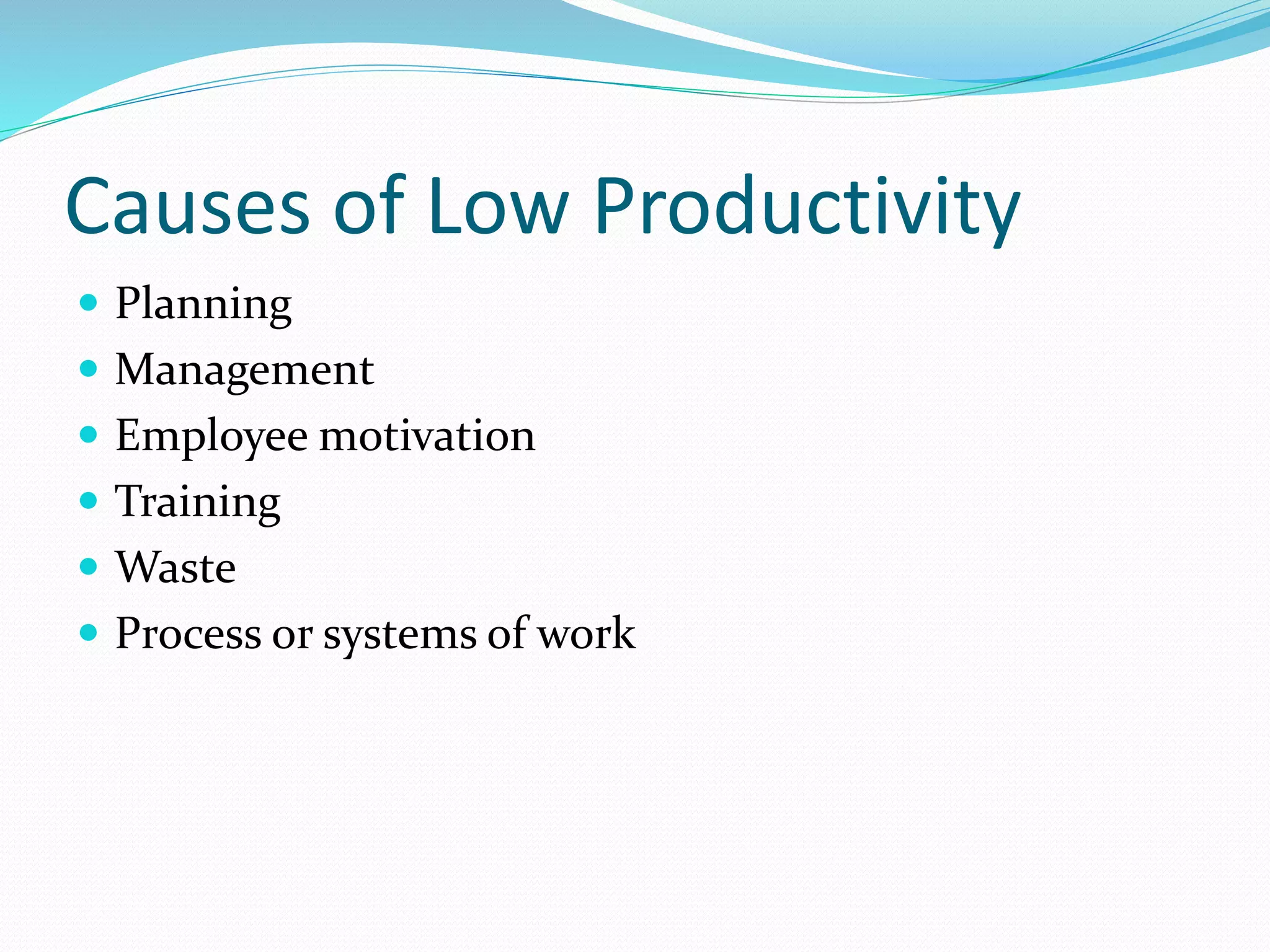 Causes of Low Productivity

- Planning
- Management
- Employee motivation
- Training
- Waste
- Process or systems of work